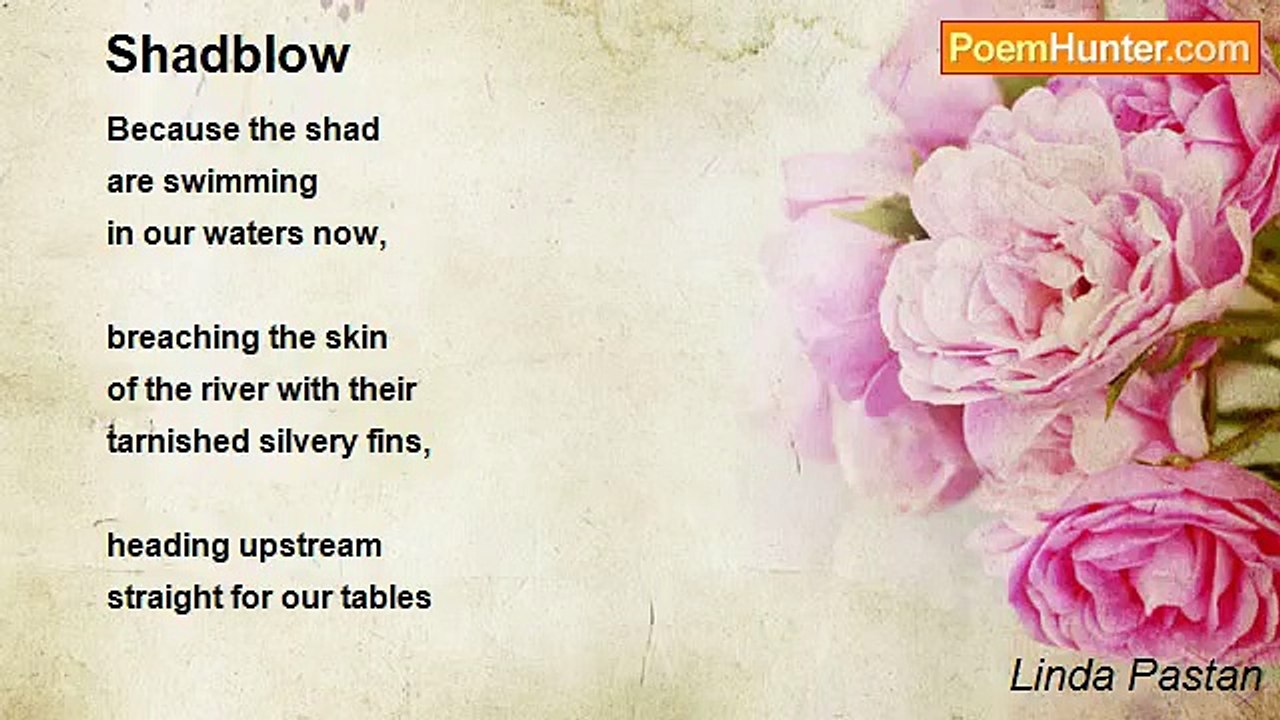 Shadblow

PoemHunter.com

Because the shad
are swimming
in our waters now,

breaching the skin
of the river with their
tarnished silvery fins,

heading upstream
straight for our tables

Linda Pastan